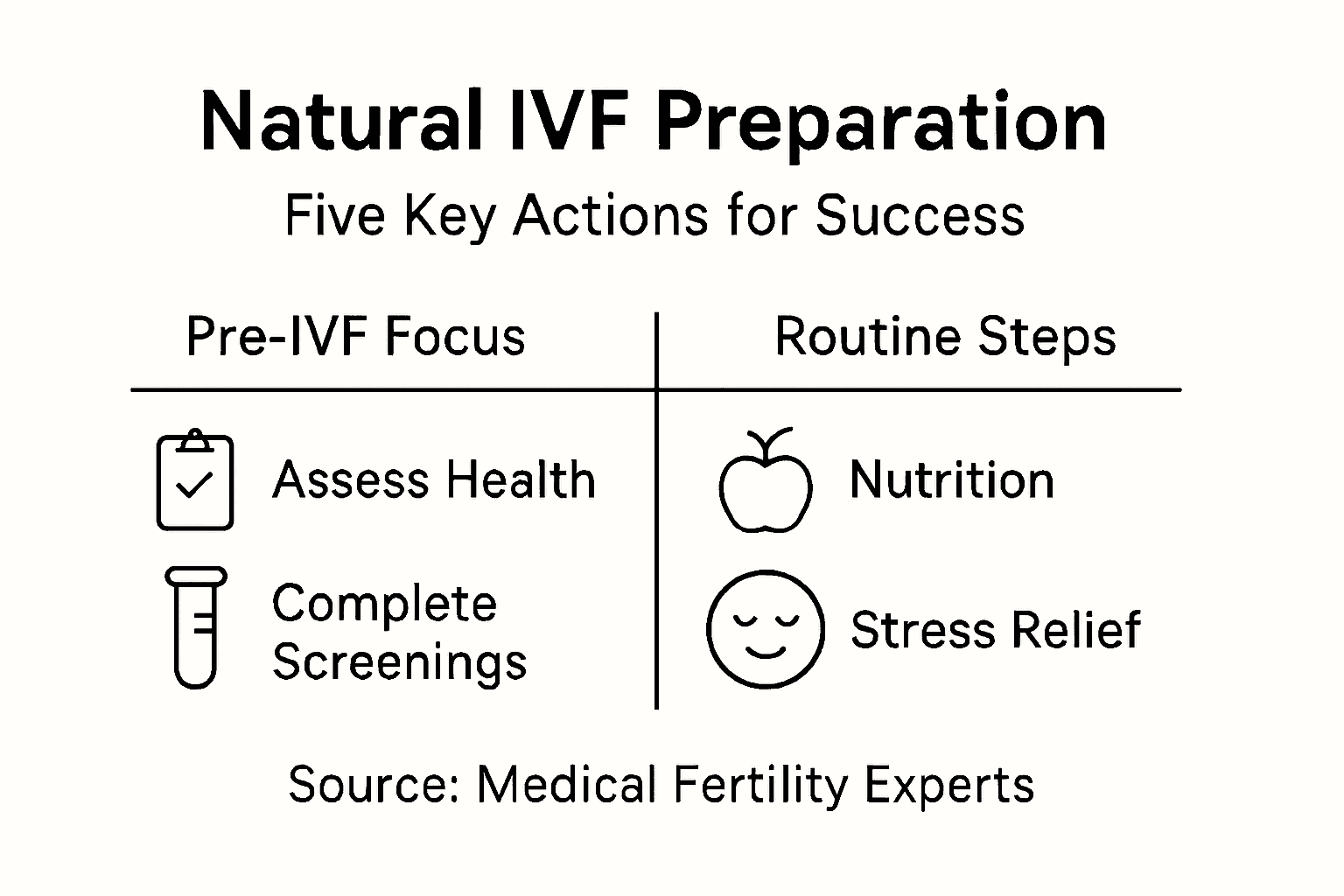 Natural IVF Preparation

Five Key Actions for Success

| Pre-IVF Focus | Routine Steps |
|---|---|
| Assess Health | Nutrition |
| Complete Screenings | Stress Relief |

Source: Medical Fertility Experts